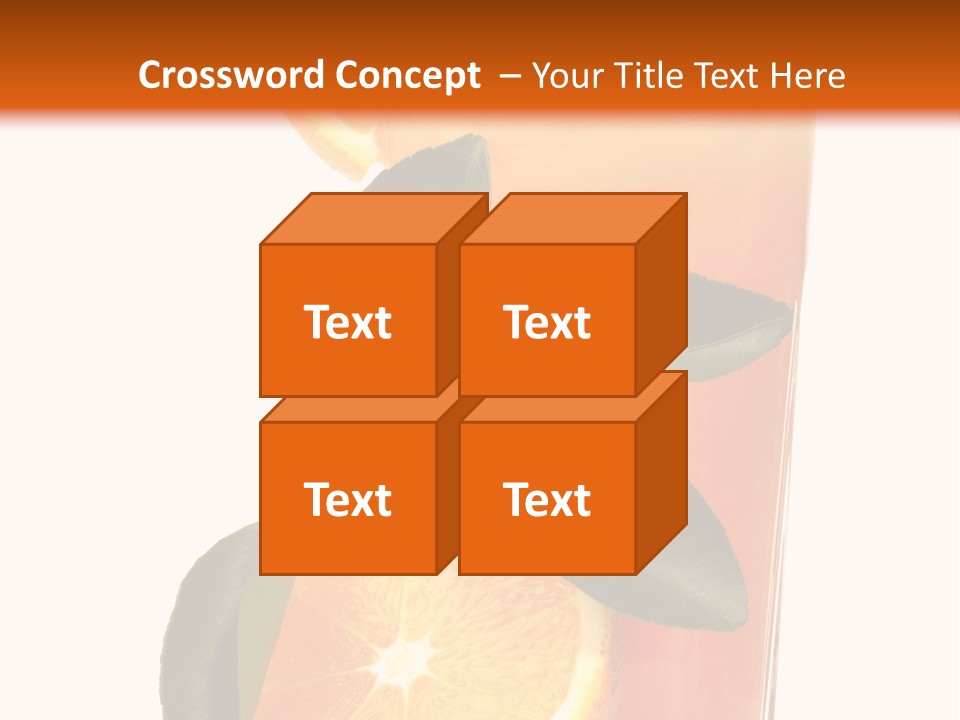 Crossword Concept – Your Title Text Here

Text

Text

Text

Text